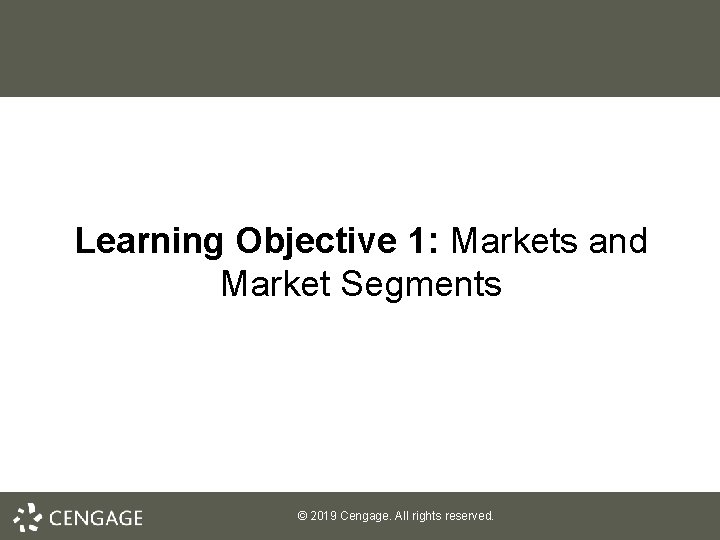 Learning Objective 1: Markets and Market Segments

CENGAGE

© 2019 Cengage. All rights reserved.